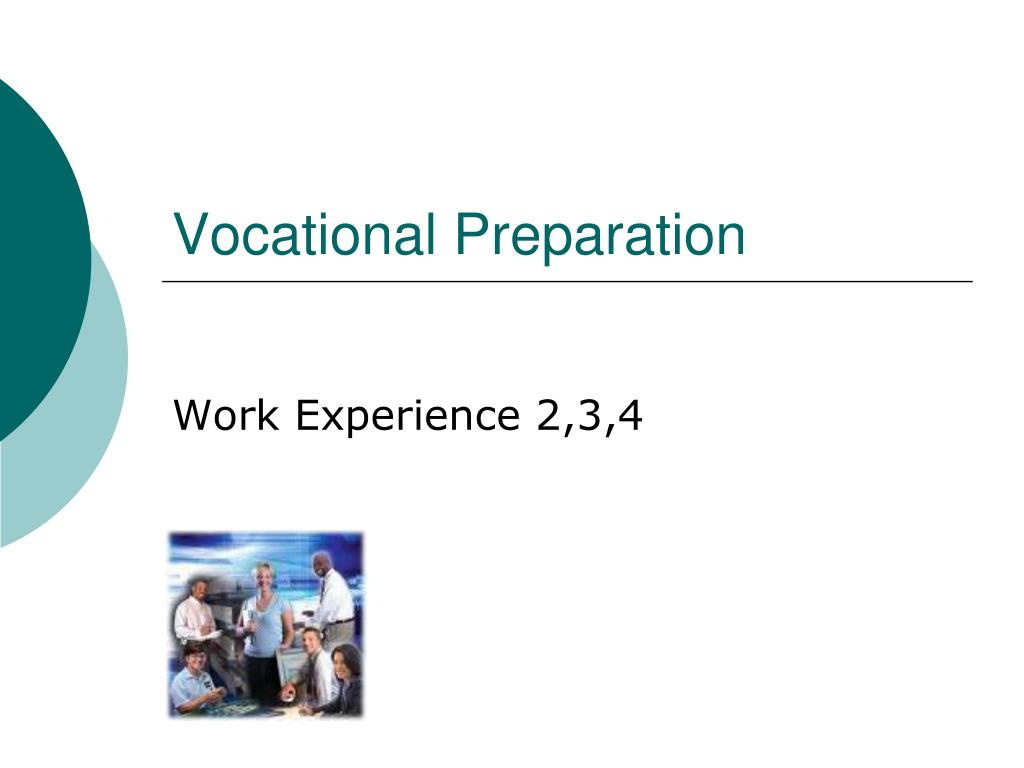 Vocational Preparation

Work Experience 2,3,4